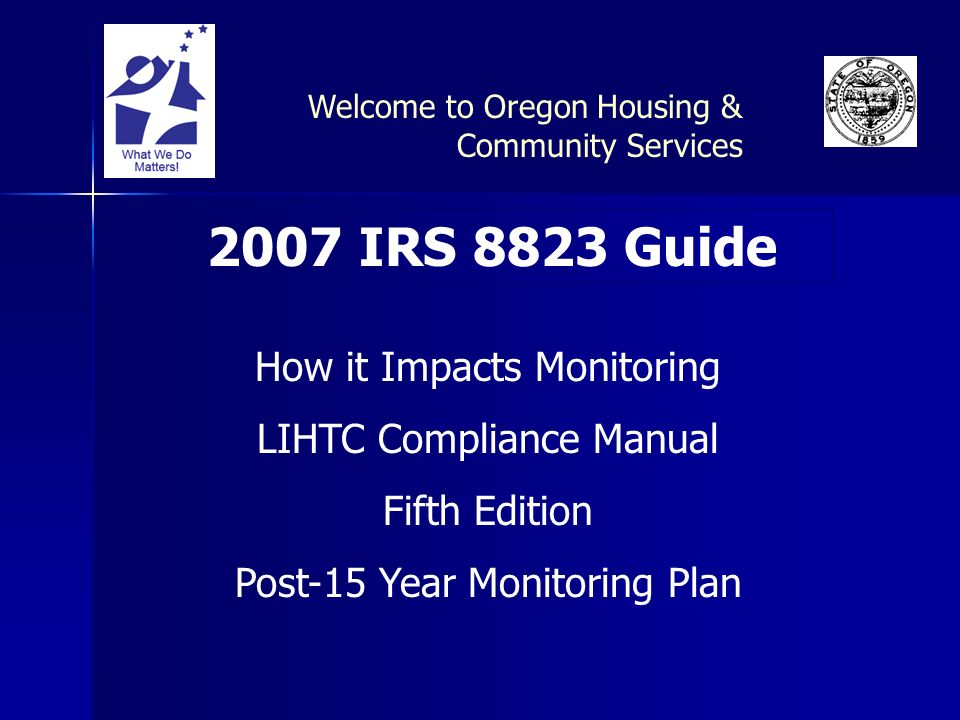 What We Do Matters!

Welcome to Oregon Housing & Community Services

STATE OF OREGON 1859

2007 IRS 8823 Guide

How it Impacts Monitoring

LIHTC Compliance Manual

Fifth Edition

Post-15 Year Monitoring Plan